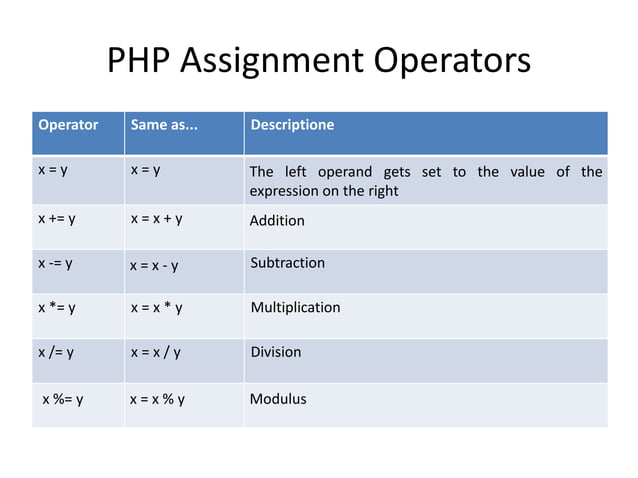 PHP Assignment Operators

| Operator | Same as... | Descriptione |
|---|---|---|
| x = y | x = y | The left operand gets set to the value of the expression on the right |
| x += y | x = x + y | Addition |
| x -= y | x = x - y | Subtraction |
| x *= y | x = x * y | Multiplication |
| x /= y | x = x / y | Division |
| x %= y | x = x % y | Modulus |